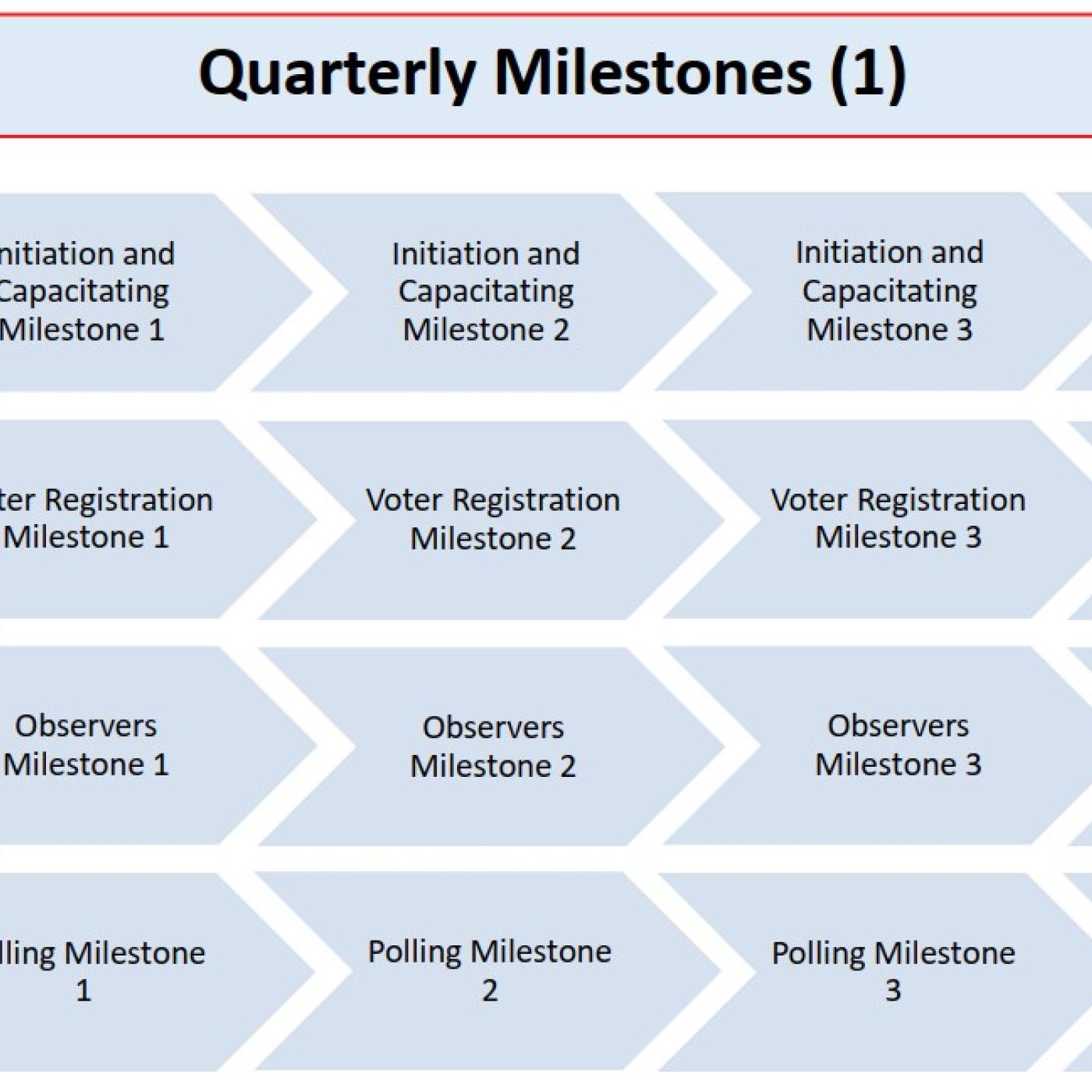 Quarterly Milestones (1)

nitiation and Capacitating Milestone 1

Initiation and Capacitating Milestone 2

Initiation and Capacitating Milestone 3

ter Registration Milestone 1

Voter Registration Milestone 2

Voter Registration Milestone 3

Observers Milestone 1

Observers Milestone 2

Observers Milestone 3

lling Milestone 1

Polling Milestone 2

Polling Milestone 3